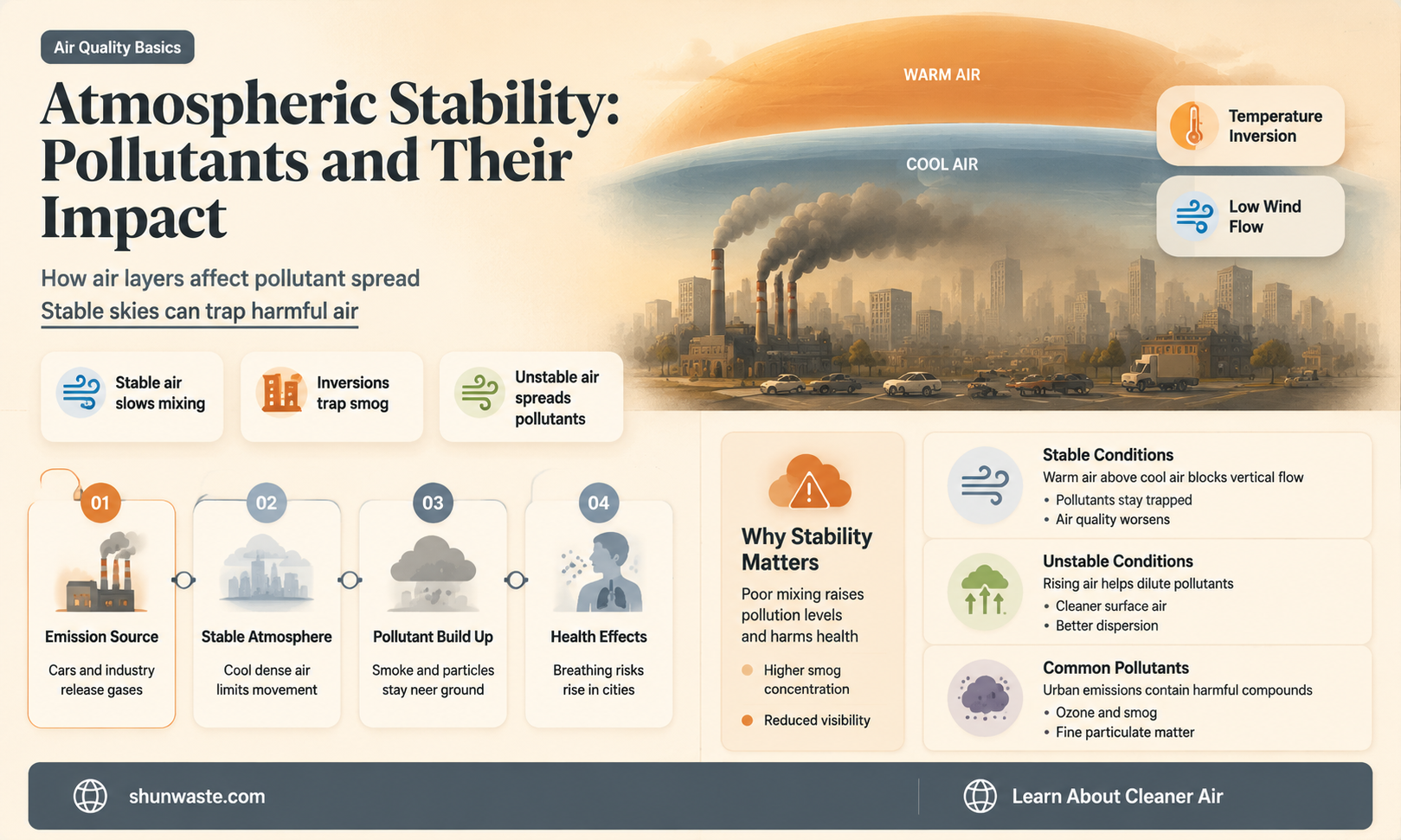 Air Quality Basics

Atmospheric Stability: Pollutants and Their Impact

How air layers affect pollutant spread

Stable skies can trap harmful air

WARM AIR

COOL AIR

Temperature Inversion

Low Wind Flow

Stable air slows mixing

Inversions trap smog

Unstable air spreads pollutants

01
Emission Source
Cars and industry release gases

02
Stable Atmosphere
Cool dense air limits movement

03
Pollutant Build Up
Smoke and particles stay neer ground

04
Health Effects
Breathing risks rise in cities

Why Stability Matters

Poor mixing raises pollution levels and harms health

Higher smog concentration

Reduced visibility

Stable Conditions
Warm air above cool air blocks vertical flow
• Pollutants stay trapped
• Air quality worsens

Unstable Conditions
Rising air helps dilute pollutants
• Cleaner surface air
• Better dispersion

Common Pollutants
Urban emissions contain harmful compounds
• Ozone and smog
• Fine particulate matter

shunwaste.com

Learn About Cleaner Air